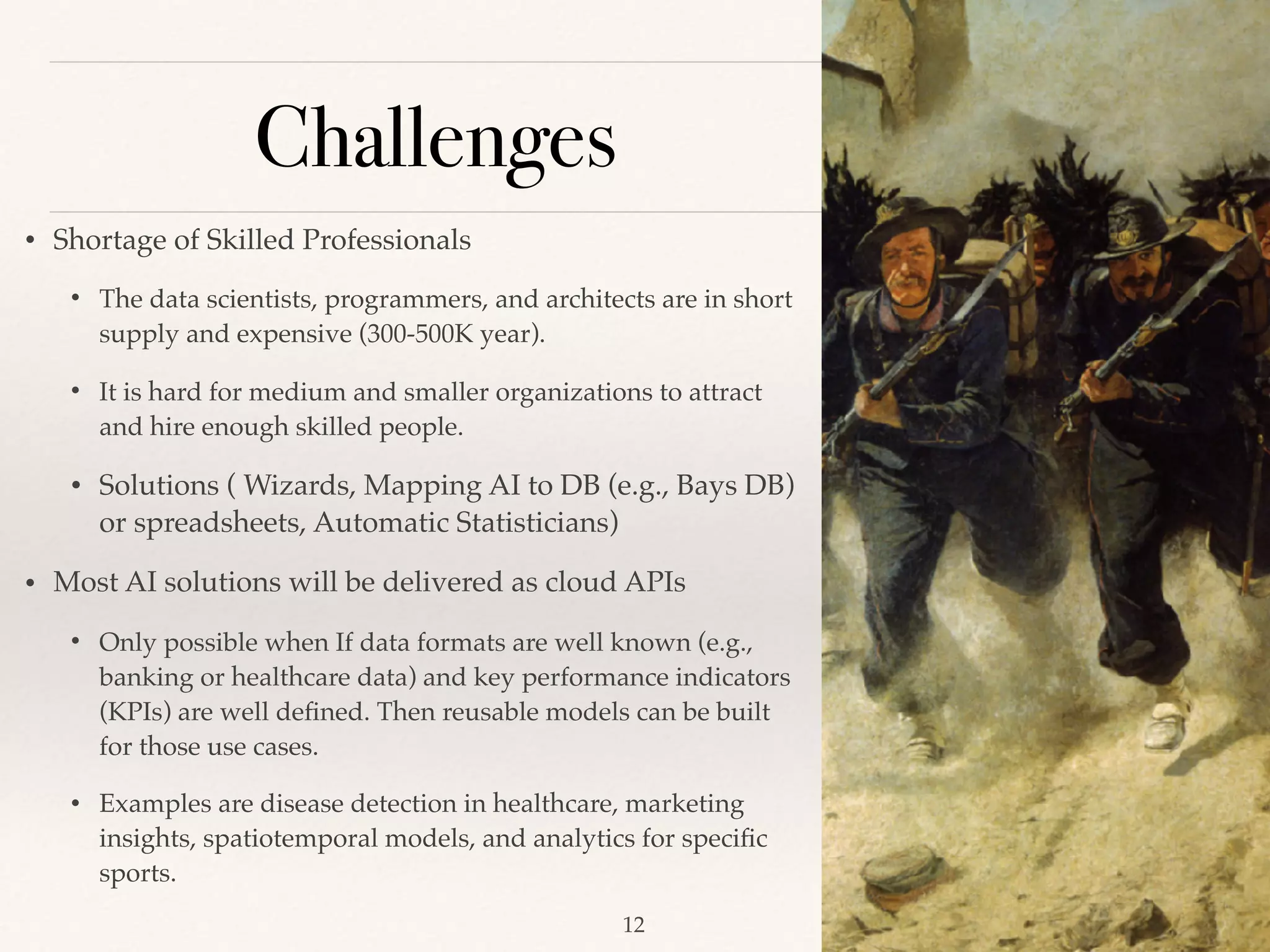 Challenges

• Shortage of Skilled Professionals

• The data scientists, programmers, and architects are in short supply and expensive (300-500K year).

• It is hard for medium and smaller organizations to attract and hire enough skilled people.

• Solutions ( Wizards, Mapping AI to DB (e.g., Bays DB) or spreadsheets, Automatic Statisticians)

• Most AI solutions will be delivered as cloud APIs

• Only possible when If data formats are well known (e.g., banking or healthcare data) and key performance indicators (KPIs) are well defined. Then reusable models can be built for those use cases.

• Examples are disease detection in healthcare, marketing insights, spatiotemporal models, and analytics for specific sports.

12